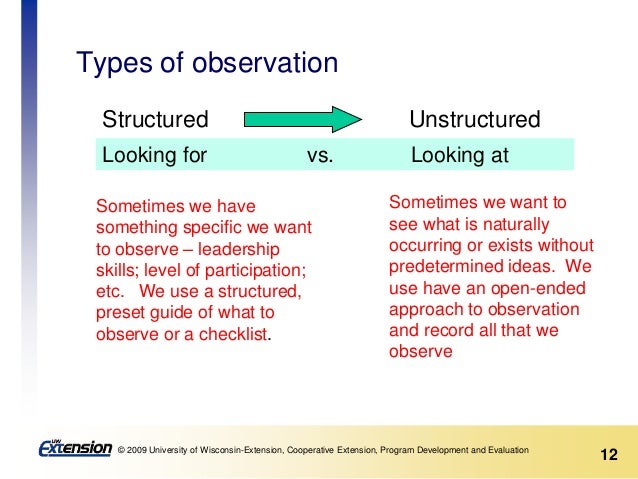 Types of observation

Structured Unstructured

Looking for vs. Looking at

Sometimes we have something specific we want to observe – leadership skills; level of participation; etc. We use a structured, preset guide of what to observe or a checklist.

Sometimes we want to see what is naturally occurring or exists without predetermined ideas. We use have an open-ended approach to observation and record all that we observe

UW Extension © 2009 University of Wisconsin-Extension, Cooperative Extension, Program Development and Evaluation

12